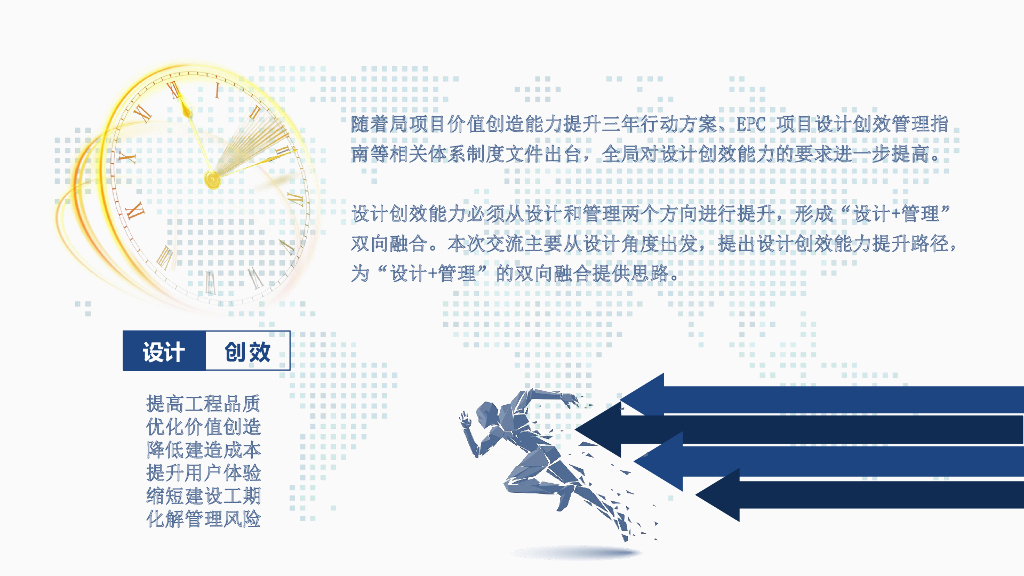 随着局项目价值创造能力提升三年行动方案、EPC 项目设计创效管理指南等相关体系制度文件出台，全局对设计创效能力的要求进一步提高。

设计创效能力必须从设计和管理两个方向进行提升，形成“设计+管理”双向融合。本次交流主要从设计角度出发，提出设计创效能力提升路径，为“设计+管理”的双向融合提供思路。

设计 创效

提高工程品质
优化价值创造
降低建造成本
提升用户体验
缩短建设工期
化解管理风险